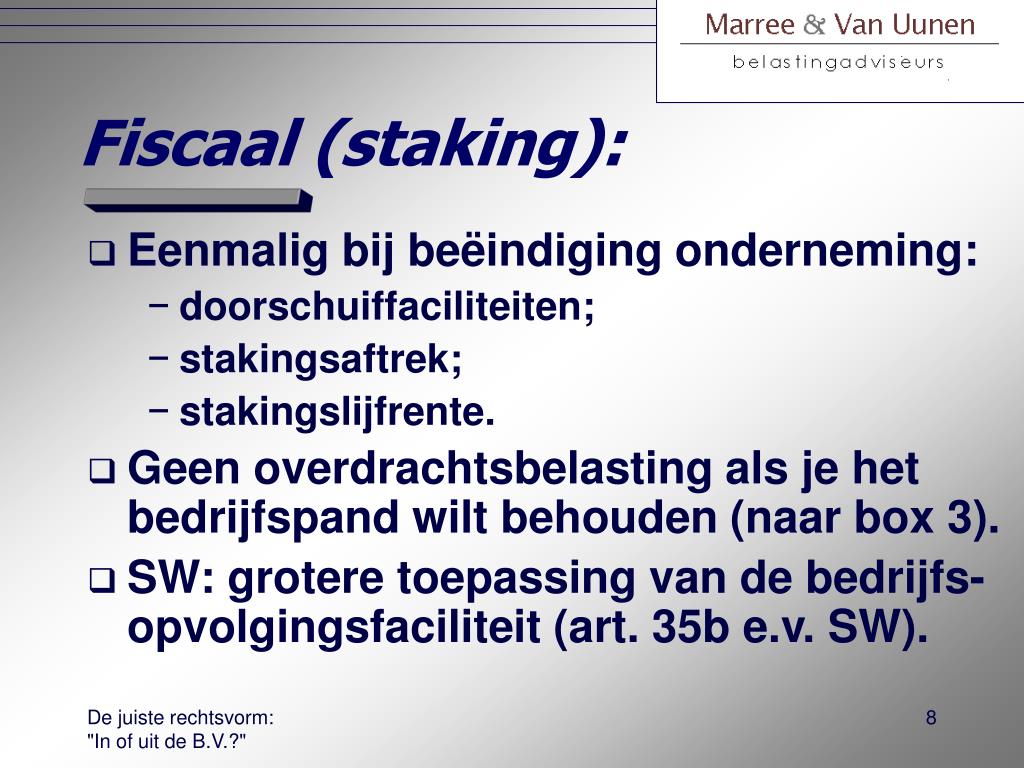 Marree & Van Uunen
belastingadviseurs

Fiscaal (staking):

❑ Eenmalig bij beëindiging onderneming:
– doorschuiffaciliteiten;
– stakingsaftrek;
– stakingslijfrente.

❑ Geen overdrachtsbelasting als je het bedrijfspand wilt behouden (naar box 3).

❑ SW: grotere toepassing van de bedrijfsopvolgingsfaciliteit (art. 35b e.v. SW).

De juiste rechtsvorm:
"In of uit de B.V.?"

8